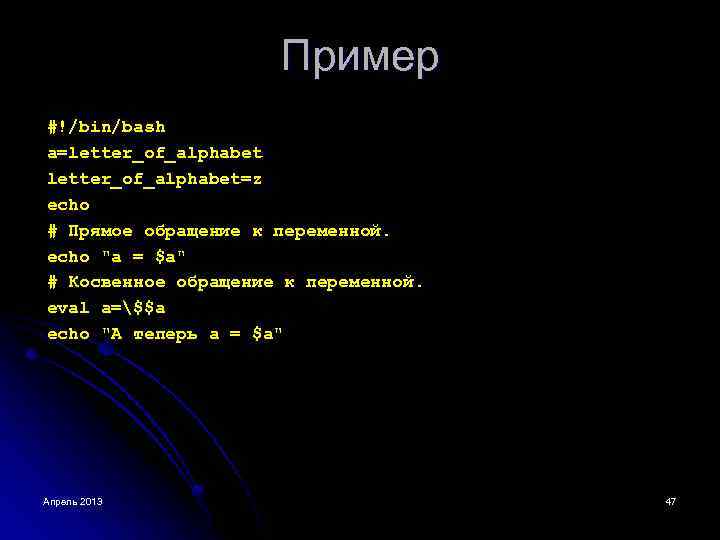 Пример

#!/bin/bash
a=letter_of_alphabet
letter_of_alphabet=z
echo
# Прямое обращение к переменной.
echo "a = $a"
# Косвенное обращение к переменной.
eval a=\$$a
echo "А теперь a = $a"

Апрель 2013

47